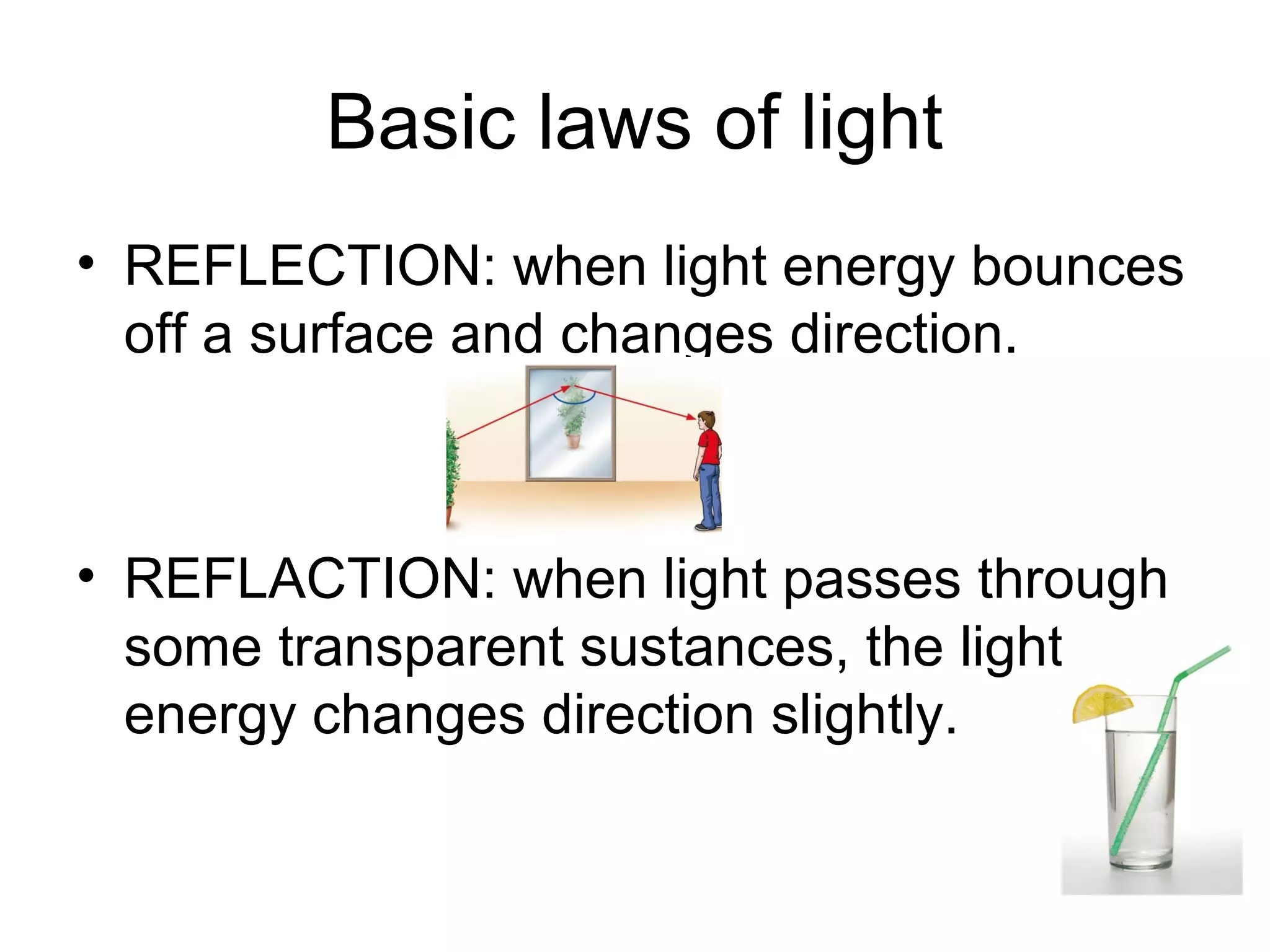 Basic laws of light

• REFLECTION: when light energy bounces off a surface and changes direction.

• REFLACTION: when light passes through some transparent sustances, the light energy changes direction slightly.